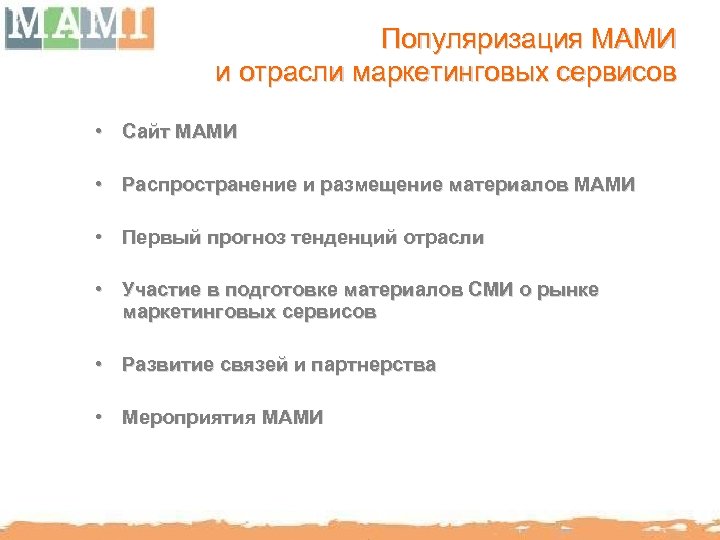 МАМИ

Популяризация МАМИ и отрасли маркетинговых сервисов

• Сайт МАМИ

• Распространение и размещение материалов МАМИ

• Первый прогноз тенденций отрасли

• Участие в подготовке материалов СМИ о рынке маркетинговых сервисов

• Развитие связей и партнерства

• Мероприятия МАМИ